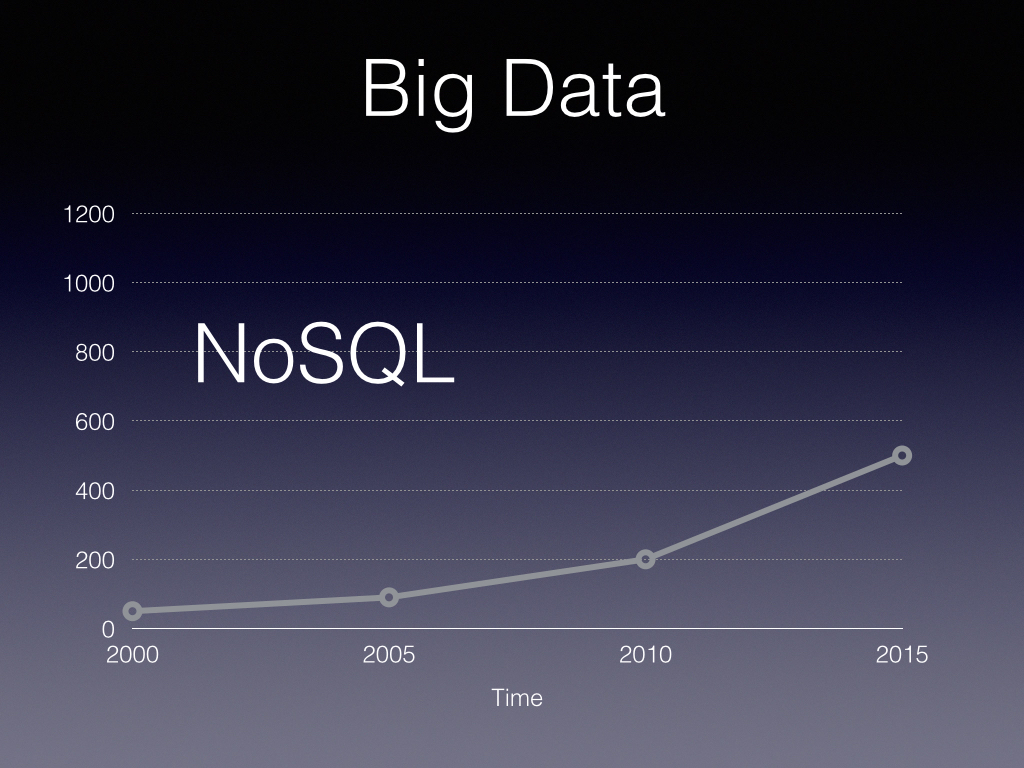 Big Data

1200
1000
800
600
400
200
0

NoSQL

2000
2005
2010
2015

Time